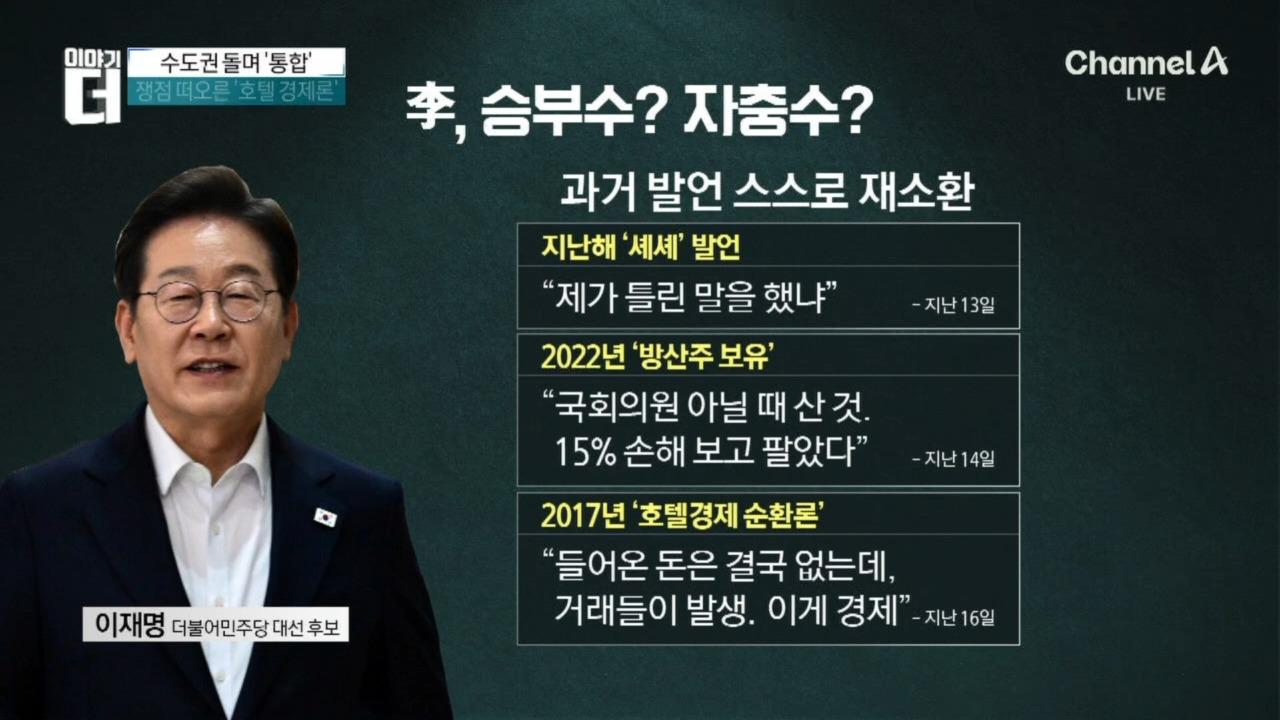 이야기 더

수도권 돌며 '통합'
쟁점 떠오른 '호텔 경제론'

Channel A
LIVE

李, 승부수? 자충수?

과거 발언 스스로 재소환

지난해 '셰셰' 발언
"제가 틀린 말을 했냐" - 지난 13일

2022년 '방산주 보유'
"국회의원 아닐 때 산 것. 15% 손해 보고 팔았다" - 지난 14일

2017년 '호텔경제 순환론'
"들어온 돈은 결국 없는데, 거래들이 발생. 이게 경제" - 지난 16일

이재명 더불어민주당 대선 후보